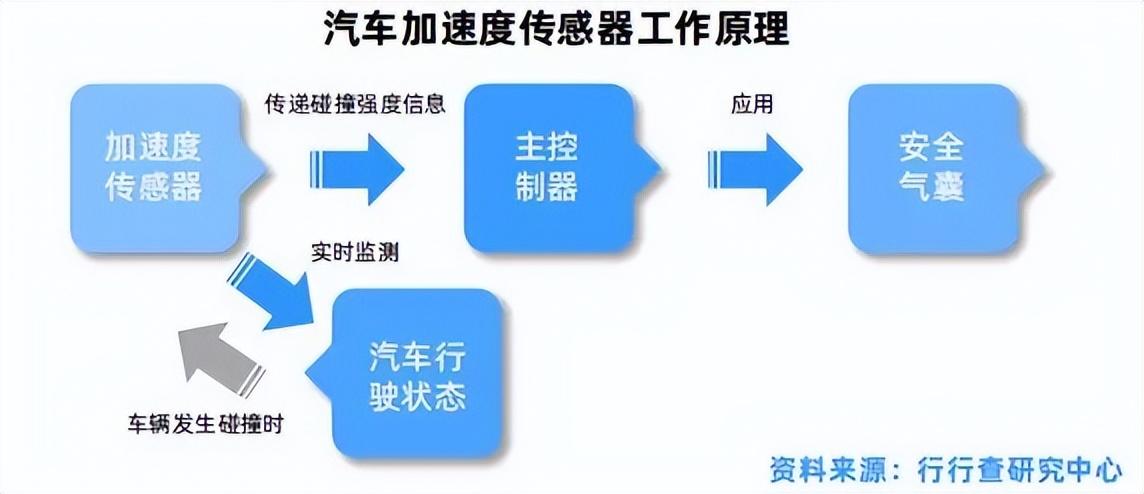 汽车加速度传感器工作原理

加速度传感器

传递碰撞强度信息

主控制器

应用

安全气囊

实时监测

汽车行驶状态

车辆发生碰撞时

资料来源：行行查研究中心